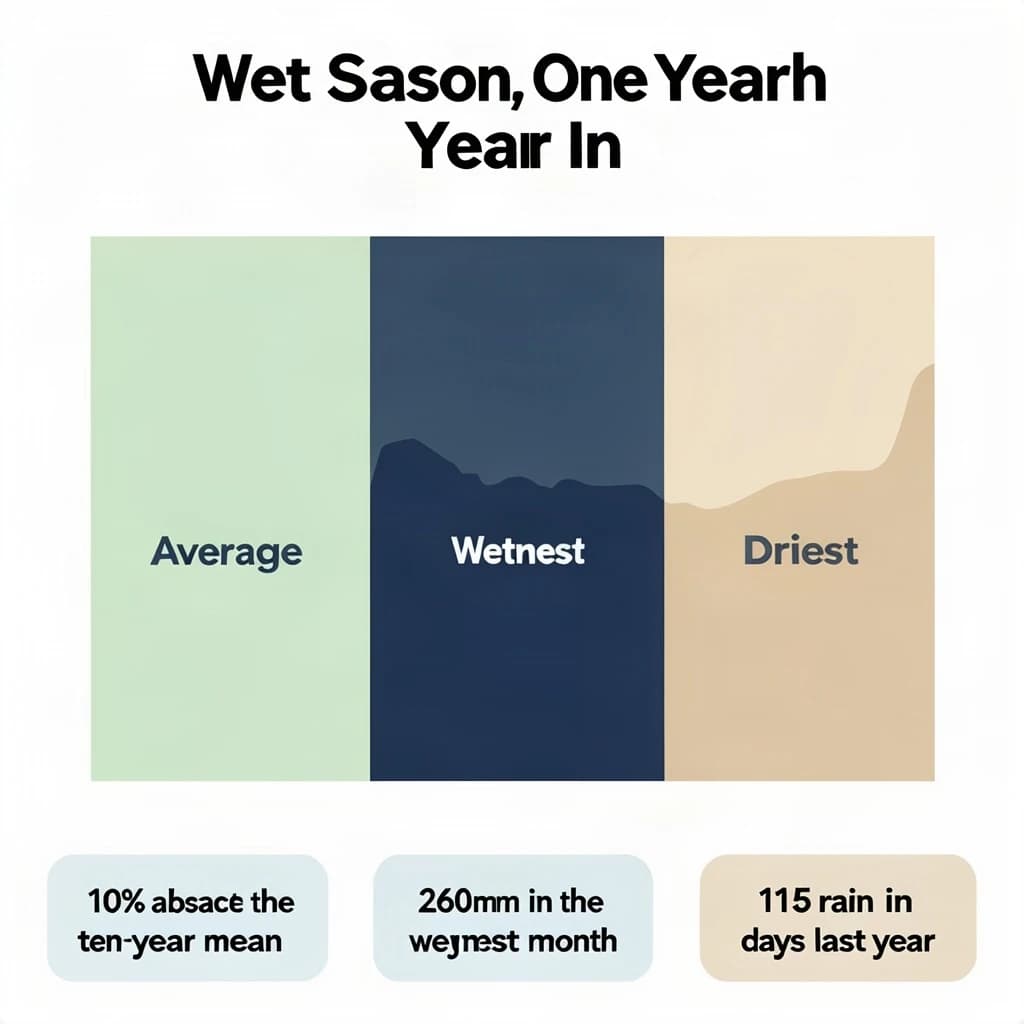 Wet Sason, One Yearh Year In

Average

Wetnest

Driest

10% absace the ten-year mean

260mm in the wejnest month

115 rain in days last year